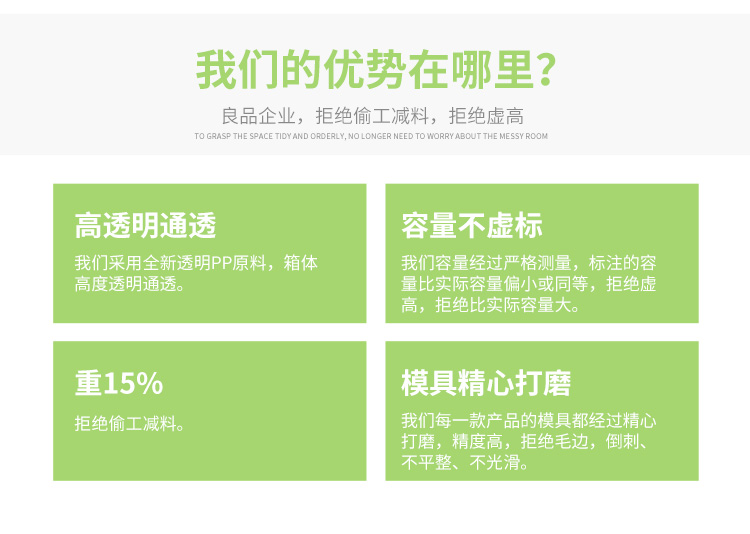 我们的优势在哪里?

良品企业，拒绝偷工减料，拒绝虚高

TO GRASP THE SPACE TIDY AND ORDERLY, NO LONGER NEED TO WORRY ABOUT THE MESSY ROOM

高透明通透

我们采用全新透明PP原料，箱体高度透明通透。

容量不虚标

我们容量经过严格测量，标注的容量比实际容量偏小或同等，拒绝虚高，拒绝比实际容量大。

重15%

拒绝偷工减料。

模具精心打磨

我们每一款产品的模具都经过精心打磨，精度高，拒绝毛边，倒刺、不平整、不光滑。